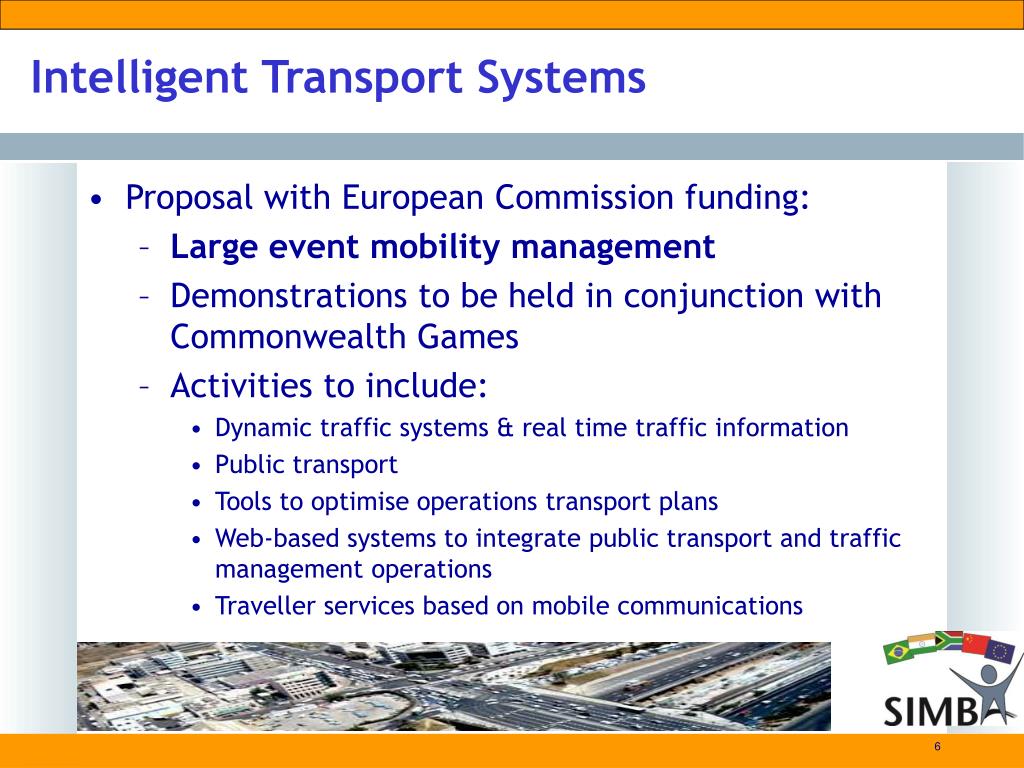 Intelligent Transport Systems

• Proposal with European Commission funding:
– Large event mobility management
– Demonstrations to be held in conjunction with Commonwealth Games
– Activities to include:
• Dynamic traffic systems & real time traffic information
• Public transport
• Tools to optimise operations transport plans
• Web-based systems to integrate public transport and traffic management operations
• Traveller services based on mobile communications

SIMBA

6